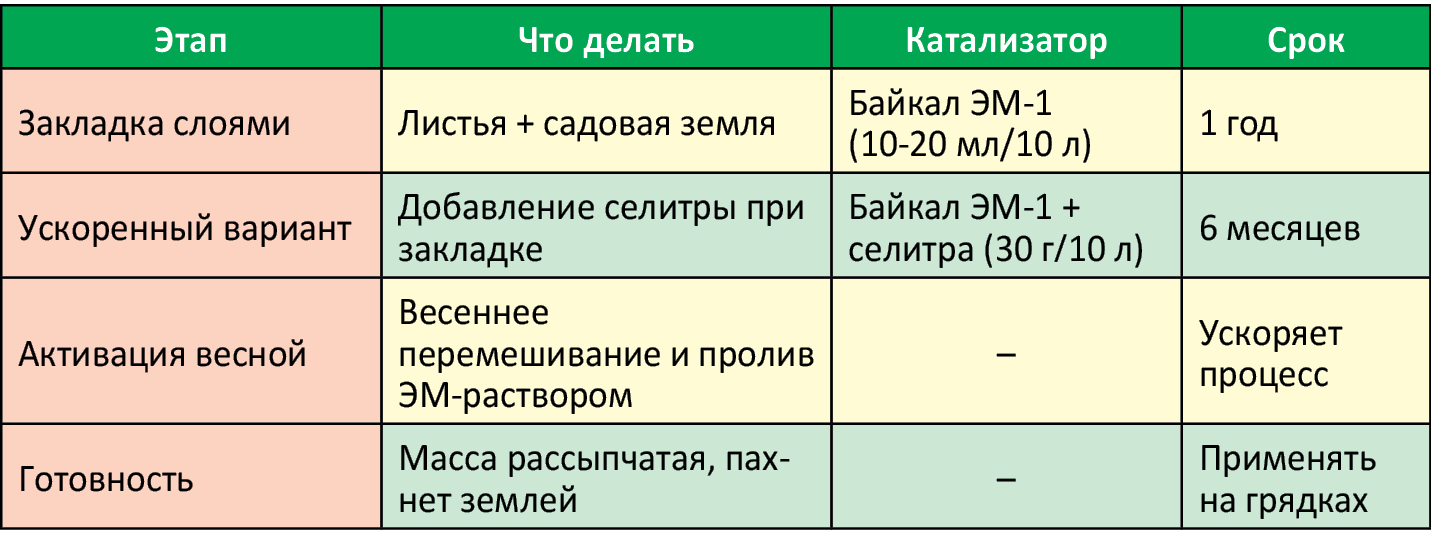 | Этап | Что делать | Катализатор | Срок |
|---|---|---|---|
| Закладка слоями | Листья + садовая земля | Байкал ЭМ-1 (10-20 мл/10 л) | 1 год |
| Ускоренный вариант | Добавление селитры при закладке | Байкал ЭМ-1 + селитра (30 г/10 л) | 6 месяцев |
| Активация весной | Весеннее перемешивание и пролив ЭМ-раствором | – | Ускоряет процесс |
| Готовность | Масса рассыпчатая, пахнет землей | – | Применять на грядках |